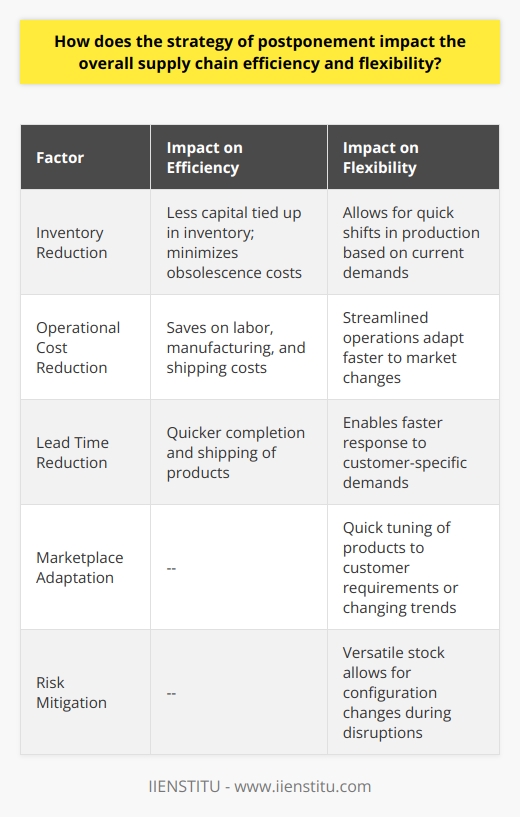 How does the strategy of postponement impact the overall supply chain efficiency and flexibility?

| Factor | Impact on Efficiency | Impact on Flexibility |
|---|---|---|
| Inventory Reduction | Less capital tied up in inventory; minimizes obsolescence costs | Allows for quick shifts in production based on current demands |
| Operational Cost Reduction | Saves on labor, manufacturing, and shipping costs | Streamlined operations adapt faster to market changes |
| Lead Time Reduction | Quicker completion and shipping of products | Enables faster response to customer-specific demands |
| Marketplace Adaptation | -- | Quick tuning of products to customer requirements or changing trends |
| Risk Mitigation | -- | Versatile stock allows for configuration changes during disruptions |

IIENSTITU - www.iienstitu.com